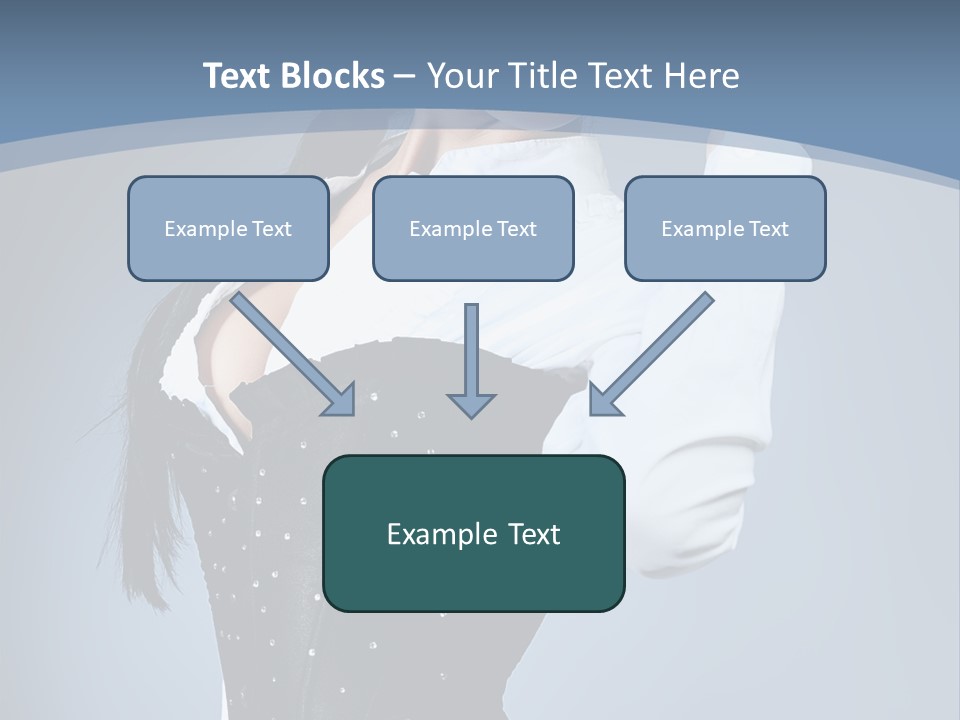 Text Blocks – Your Title Text Here

Example Text

Example Text

Example Text

Example Text